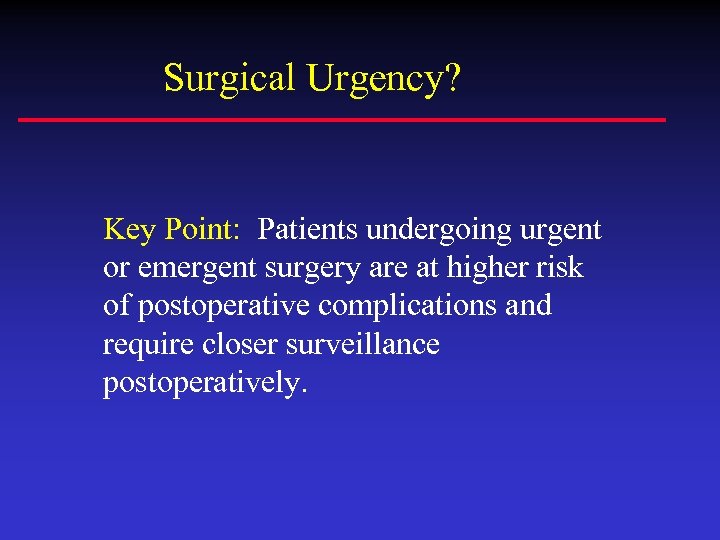 Surgical Urgency?

Key Point:  Patients undergoing urgent or emergent surgery are at higher risk of postoperative complications and require closer surveillance postoperatively.